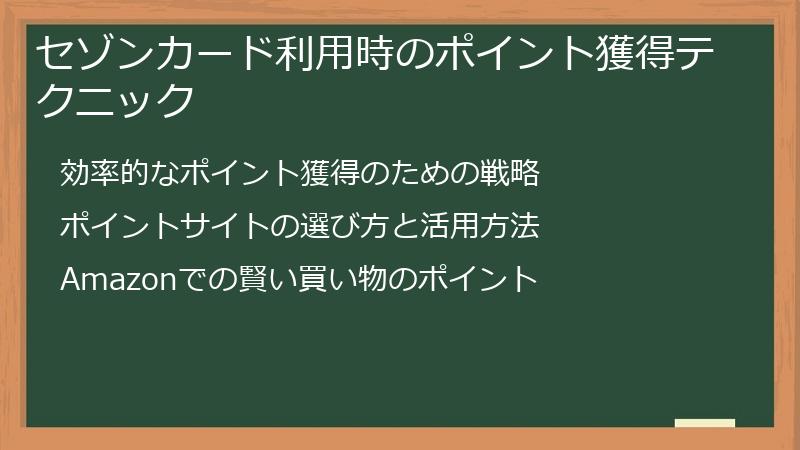 セゾンカード利用時のポイント獲得テクニック

効率的なポイント獲得のための戦略

ポイントサイトの選び方と活用方法

Amazonでの賢い買い物のポイント